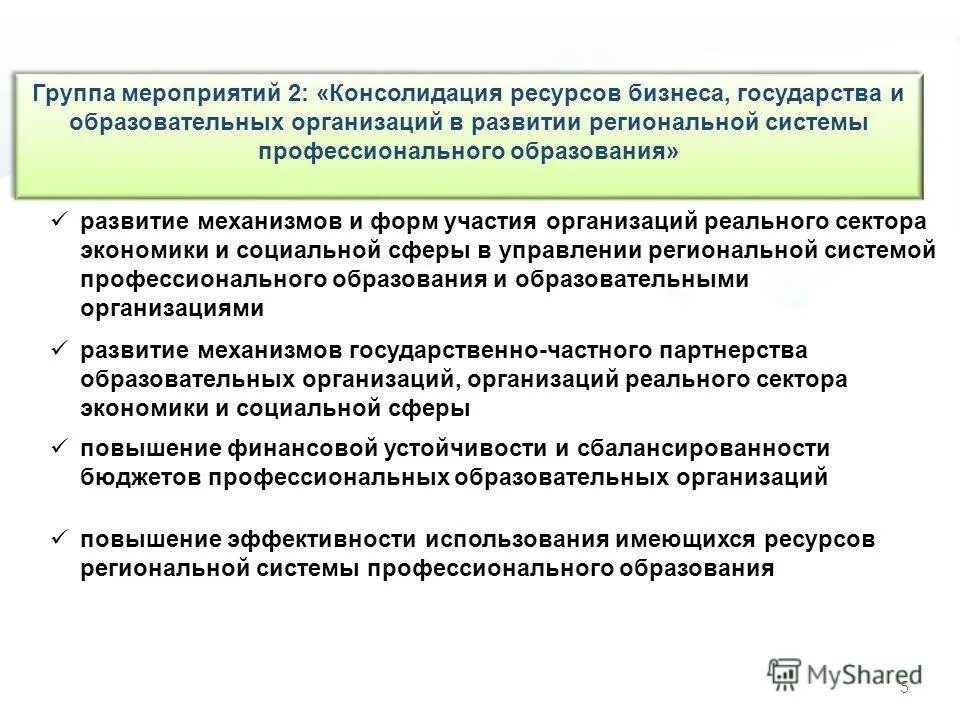 Группа мероприятий 2: «Консолидация ресурсов бизнеса, государства и образовательных организаций в развитии региональной системы профессионального образования»

✓ развитие механизмов и форм участия организаций реального сектора экономики и социальной сферы в управлении региональной системой профессионального образования и образовательными организациями

✓ развитие механизмов государственно-частного партнерства образовательных организаций, организаций реального сектора экономики и социальной сферы

✓ повышение финансовой устойчивости и сбалансированности бюджетов профессиональных образовательных организаций

✓ повышение эффективности использования имеющихся ресурсов региональной системы профессионального образования

MyShared

5